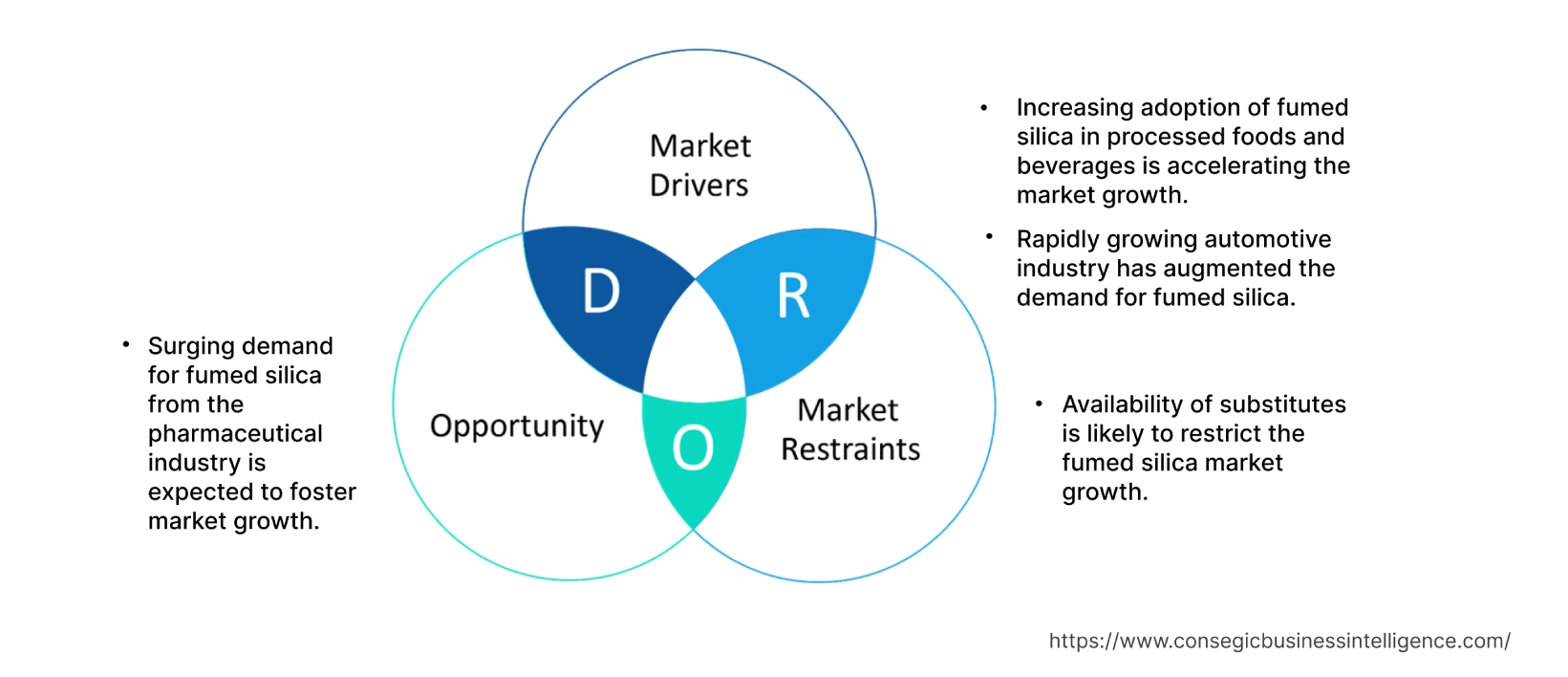 Market Drivers

D

R

O

Opportunity

Market Restraints

• Increasing adoption of fumed silica in processed foods and beverages is accelerating the market growth.

• Rapidly growing automotive industry has augmented the demand for fumed silica.

• Surging demand for fumed silica from the pharmaceutical industry is expected to foster market growth.

• Availability of substitutes is likely to restrict the fumed silica market growth.

https://www.consegicbusinessintelligence.com/